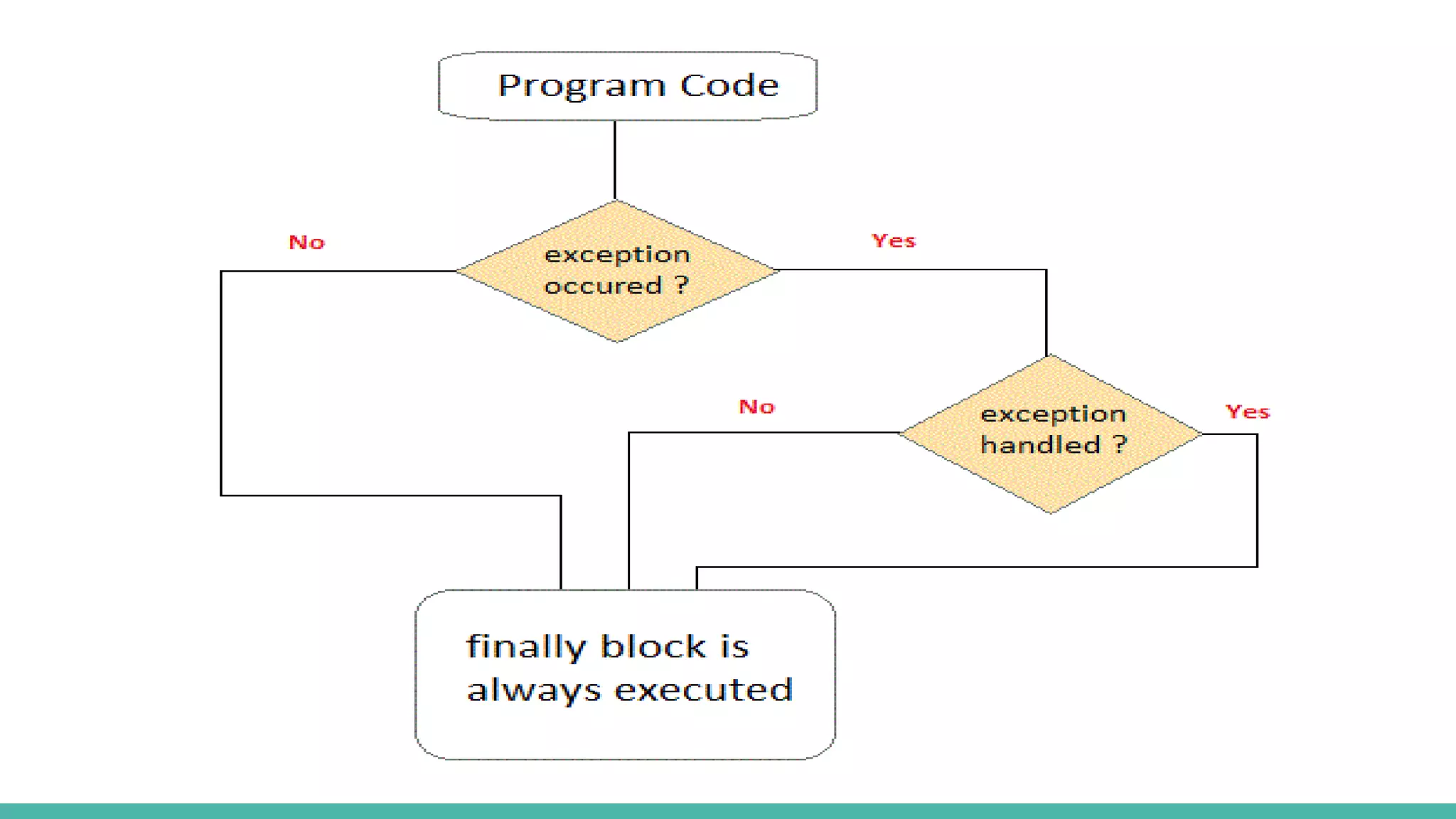 Program Code

No

exception occured ?

Yes

No

exception handled ?

Yes

finally block is always executed